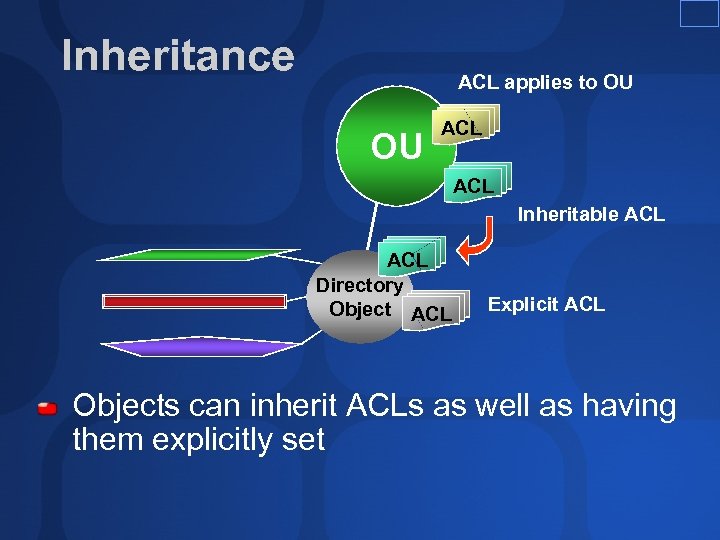 Inheritance

ACL applies to OU

OU

ACL

ACL

Inheritable ACL

ACL

Directory Object

ACL

Explicit ACL

Objects can inherit ACLs as well as having them explicitly set